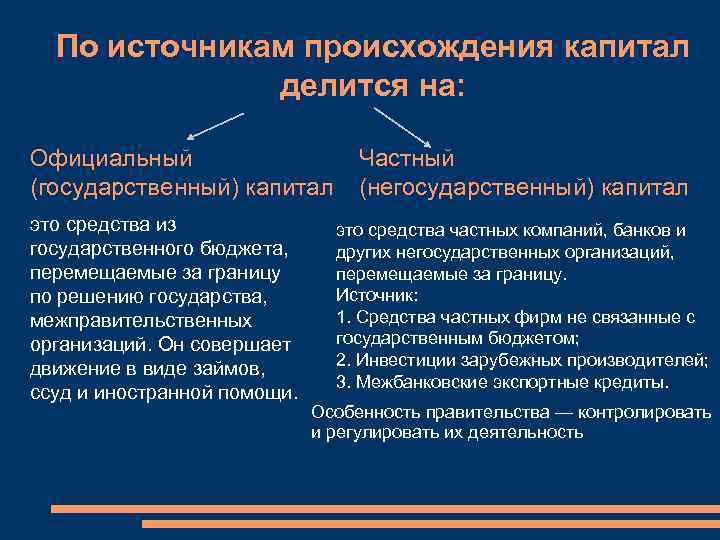 По источникам происхождения капитал делится на:

Официальный (государственный) капитал

это средства из государственного бюджета, перемещаемые за границу по решению государства, межправительственных организаций. Он совершает движение в виде займов, ссуд и иностранной помощи.

Частный (негосударственный) капитал

это средства частных компаний, банков и других негосударственных организаций, перемещаемые за границу.
Источник:
1. Средства частных фирм не связанные с государственным бюджетом;
2. Инвестиции зарубежных производителей;
3. Межбанковские экспортные кредиты.

Особенность правительства — контролировать и регулировать их деятельность